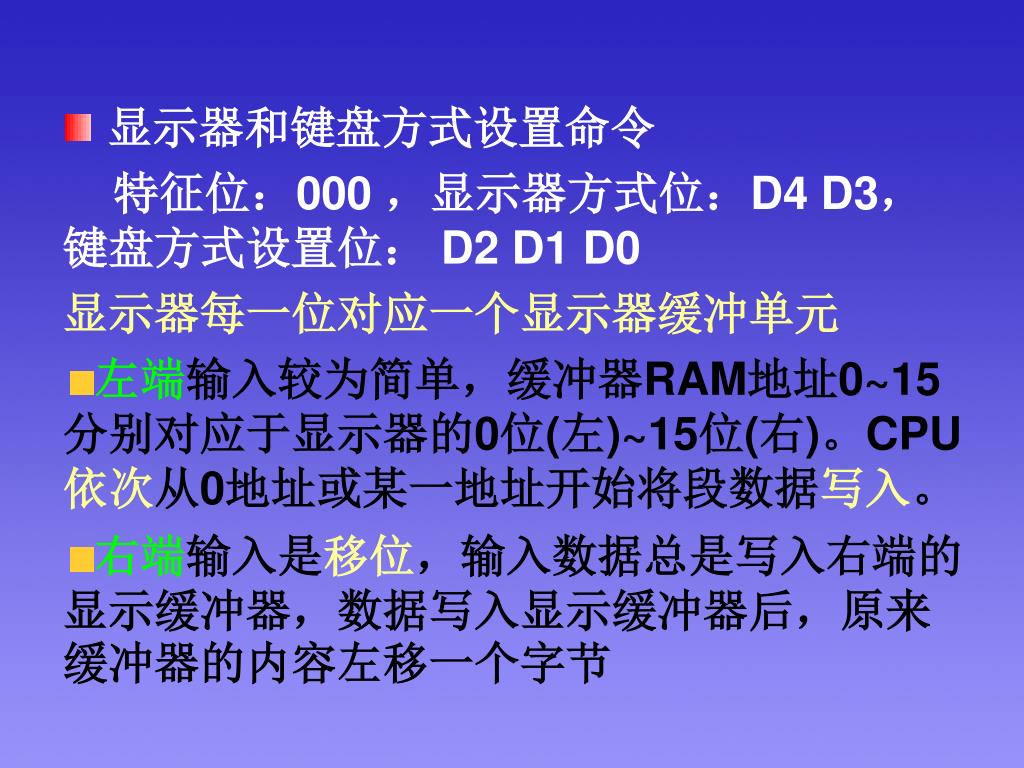 显示器和键盘方式设置命令

特征位：000 ，显示器方式位：D4 D3，键盘方式设置位： D2 D1 D0

显示器每一位对应一个显示器缓冲单元

左端输入较为简单，缓冲器RAM地址0~15分别对应于显示器的0位(左)~15位(右)。CPU依次从0地址或某一地址开始将段数据写入。

右端输入是移位，输入数据总是写入右端的显示缓冲器，数据写入显示缓冲器后，原来缓冲器的内容左移一个字节